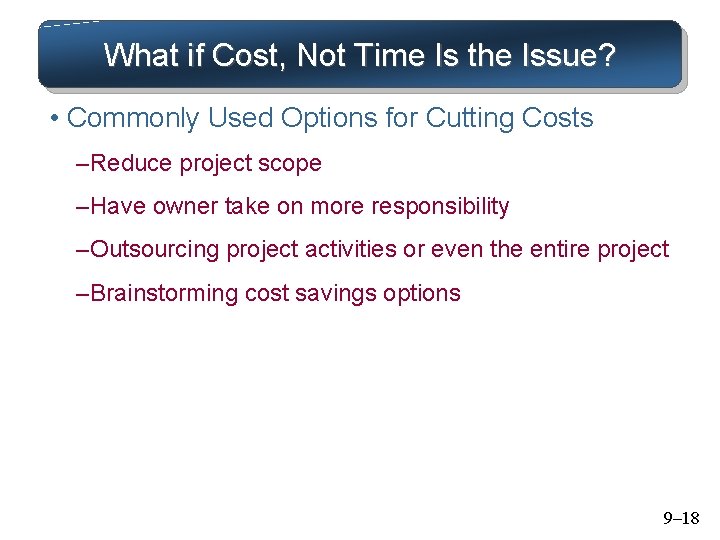 What if Cost, Not Time Is the Issue?

• Commonly Used Options for Cutting Costs

–Reduce project scope

–Have owner take on more responsibility

–Outsourcing project activities or even the entire project

–Brainstorming cost savings options

9–18